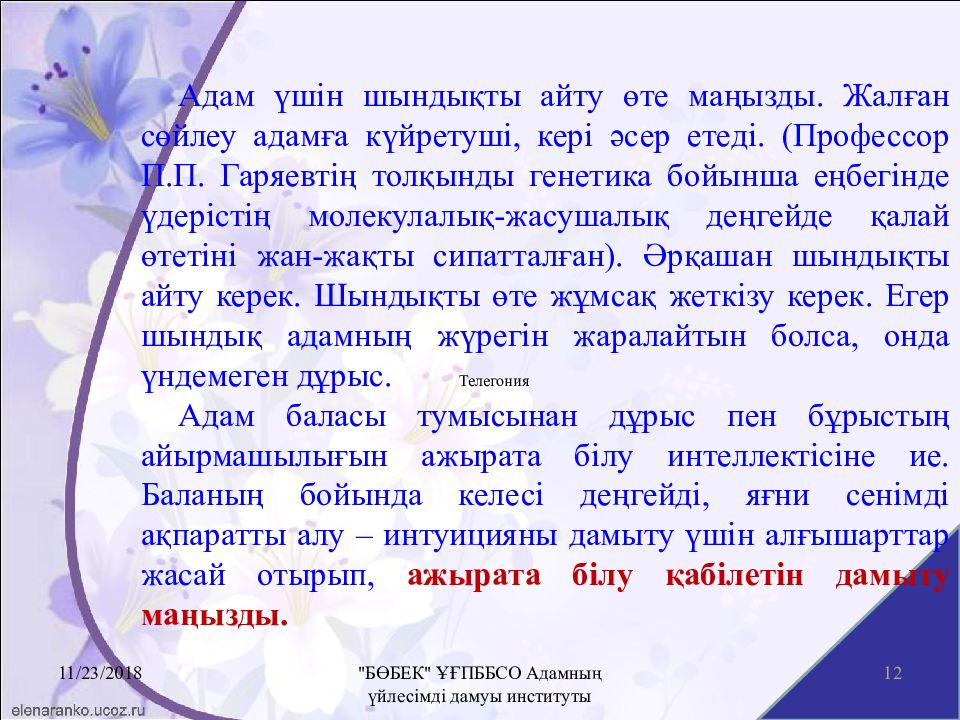 Адам үшін шындықты айту өте маңызды. Жалған сөйлеу адамға күйретуші, кері әсер етеді. (Профессор П.П. Гаряевтің толқынды генетика бойынша еңбегінде үдерістің молекулалық-жасушалық деңгейде қалай өтетіні жан-жақты сипатталған). Әрқашан шындықты айту керек. Шындықты өте жұмсақ жеткізу керек. Егер шындық адамның жүрегін жаралайтын болса, онда үндемеген дұрыс. Телегония

Адам баласы тумысынан дұрыс пен бұрыстың айырмашылығын ажырата білу интеллектісіне ие. Баланың бойында келесі деңгейді, яғни сенімді ақпаратты алу – интуицияны дамыту үшін алғышарттар жасай отырып, ажырата білу қабілетін дамыту маңызды.

11/23/2018

"БӨБЕК" ҰҒПББСО Адамның үйлесімді дамуы институты

12

elenaranko.ucoz.ru